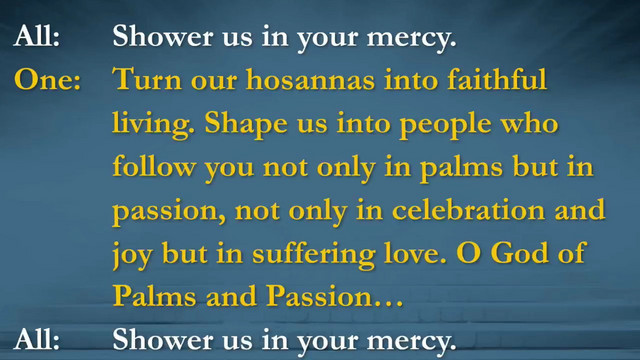 All: Shower us in your mercy.

One: Turn our hosannas into faithful living. Shape us into people who follow you not only in palms but in passion, not only in celebration and joy but in suffering love. O God of Palms and Passion…

All: Shower us in your mercy.